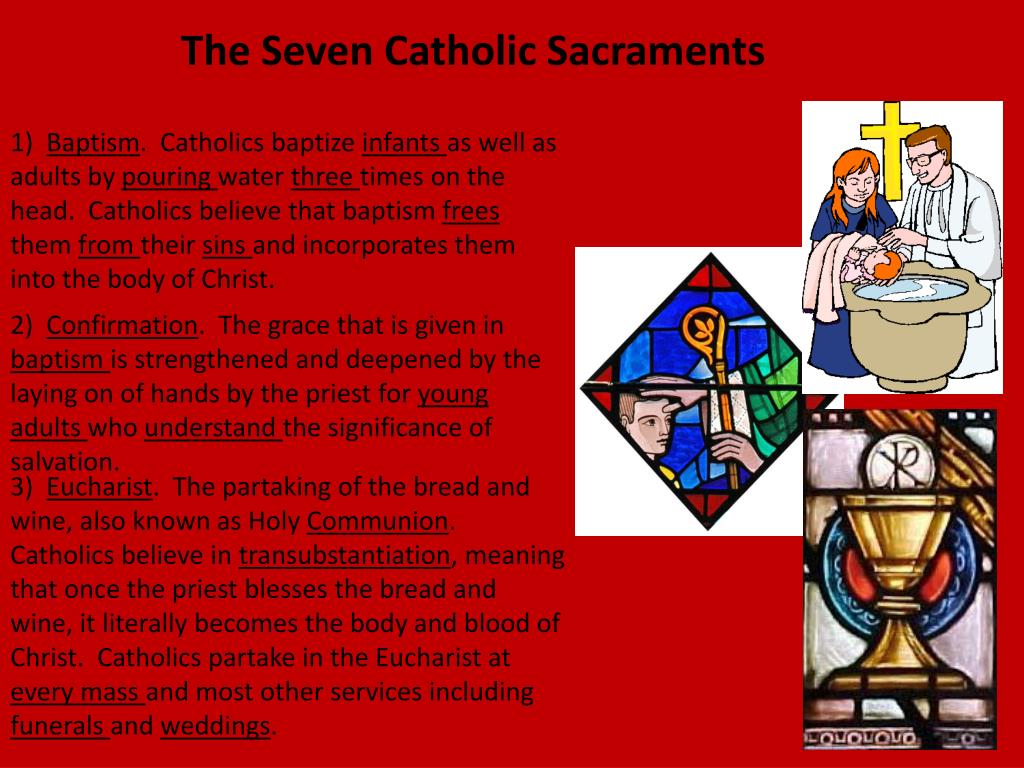 The Seven Catholic Sacraments

1) Baptism. Catholics baptize infants as well as adults by pouring water three times on the head. Catholics believe that baptism frees them from their sins and incorporates them into the body of Christ.

2) Confirmation. The grace that is given in baptism is strengthened and deepened by the laying on of hands by the priest for young adults who understand the significance of salvation.

3) Eucharist. The partaking of the bread and wine, also known as Holy Communion. Catholics believe in transubstantiation, meaning that once the priest blesses the bread and wine, it literally becomes the body and blood of Christ. Catholics partake in the Eucharist at every mass and most other services including funerals and weddings.